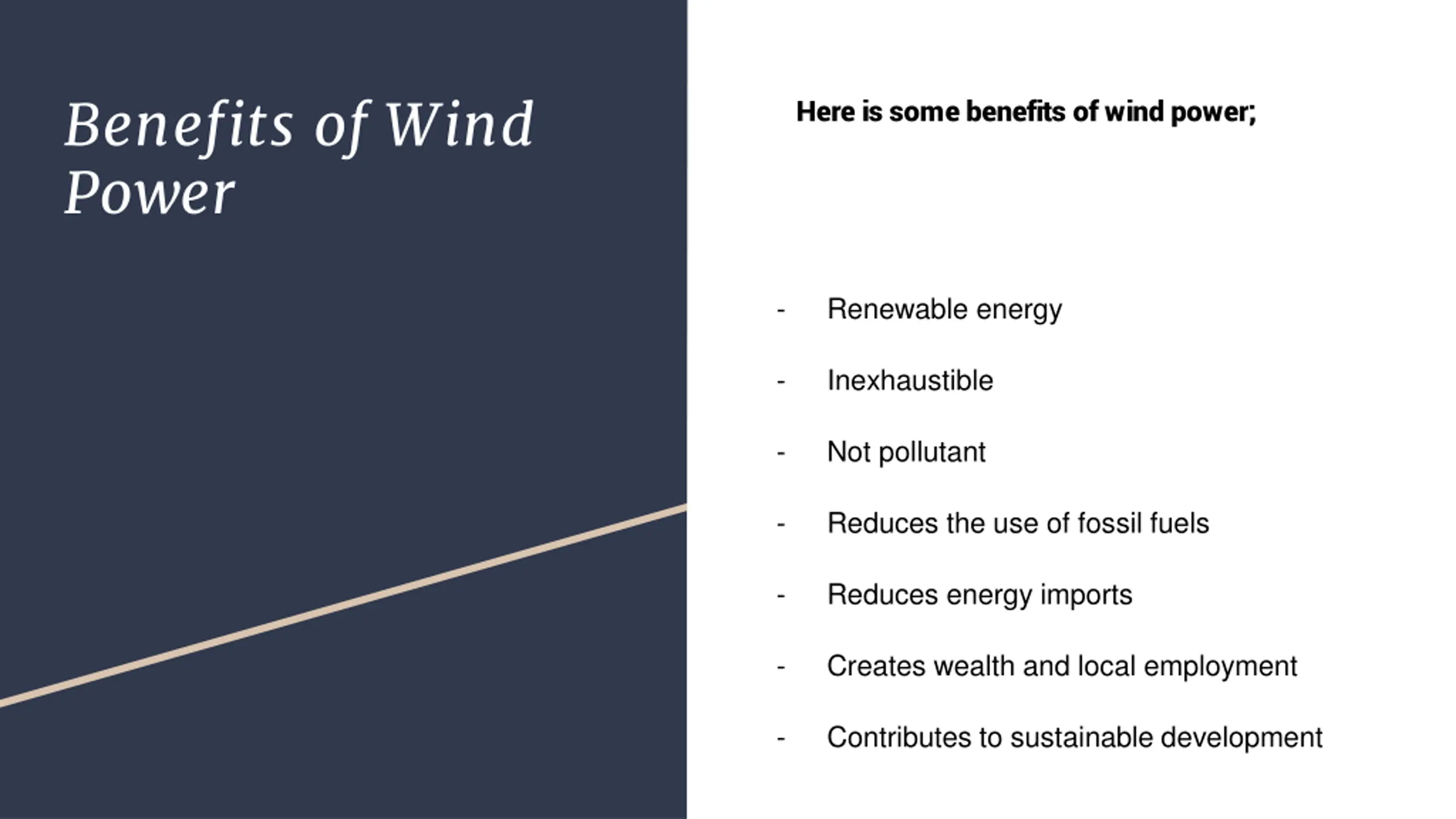 Benefits of Wind Power

Here is some benefits of wind power;

- Renewable energy
- Inexhaustible
- Not pollutant
- Reduces the use of fossil fuels
- Reduces energy imports
- Creates wealth and local employment
- Contributes to sustainable development